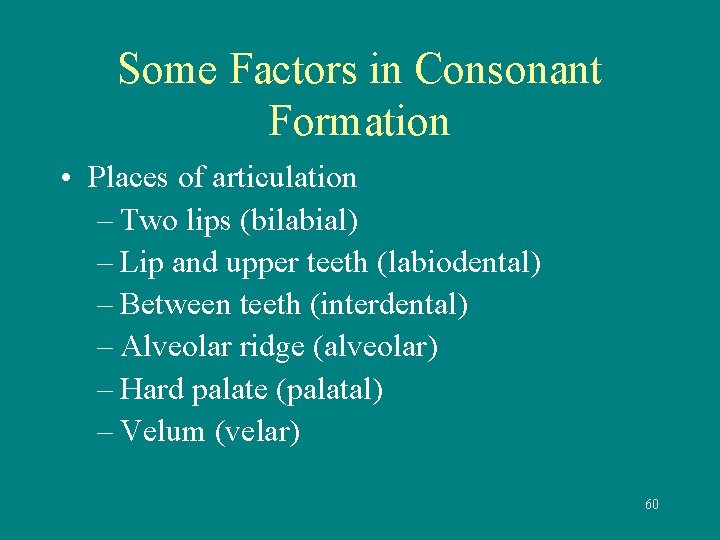 Some Factors in Consonant Formation

• Places of articulation
– Two lips (bilabial)
– Lip and upper teeth (labiodental)
– Between teeth (interdental)
– Alveolar ridge (alveolar)
– Hard palate (palatal)
– Velum (velar)

60